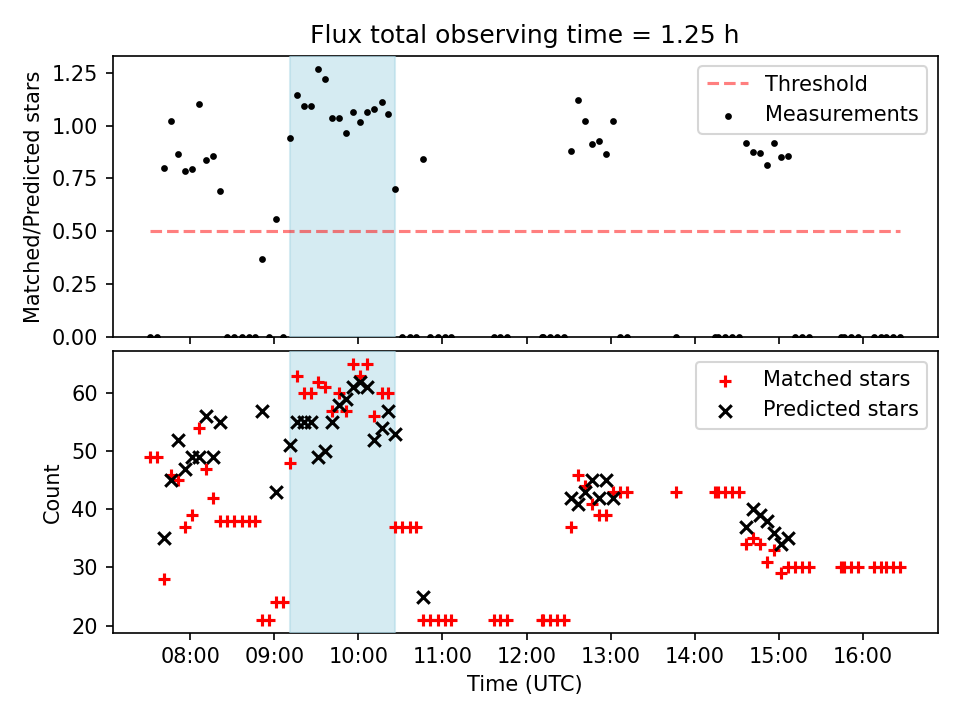 Flux total observing time = 1.25 h

Matched/Predicted stars

1.25
1.00
0.75
0.50
0.25
0.00

Threshold
Measurements

Count

60
50
40
30
20

Matched stars
Predicted stars

08:00 09:00 10:00 11:00 12:00 13:00 14:00 15:00 16:00

Time (UTC)